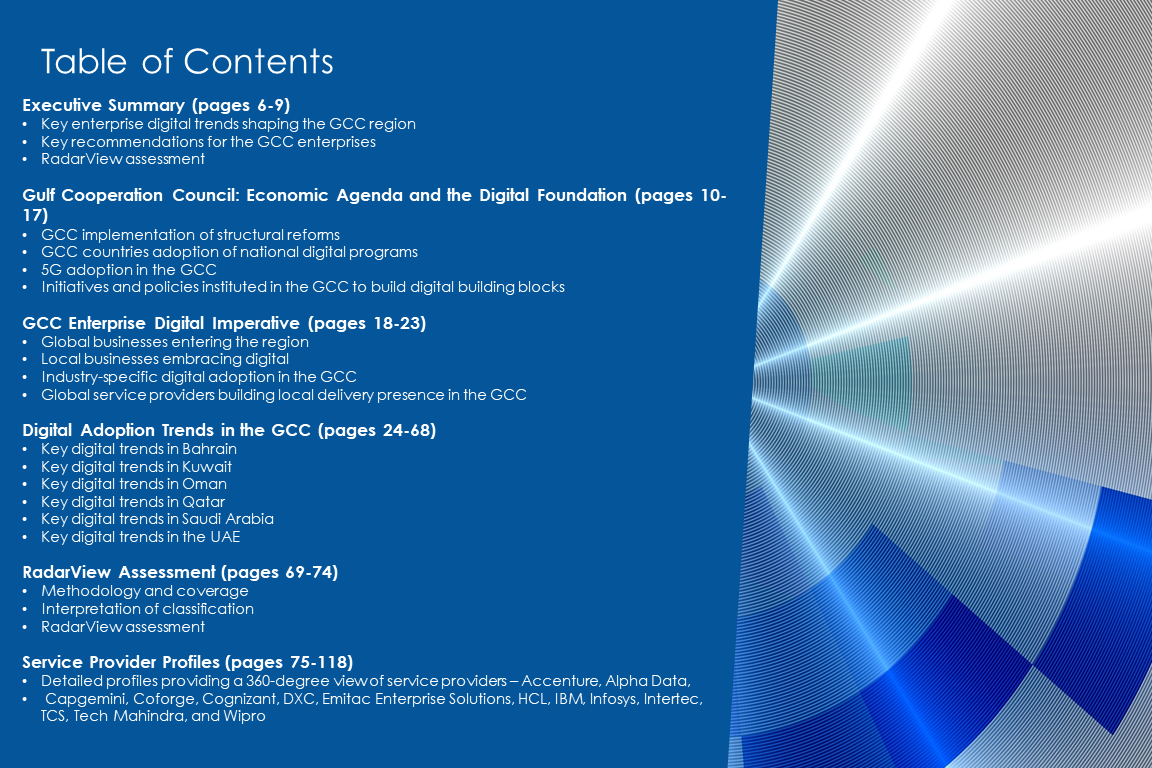 Table of Contents

Executive Summary (pages 6-9)
• Key enterprise digital trends shaping the GCC region
• Key recommendations for the GCC enterprises
• RadarView assessment

Gulf Cooperation Council: Economic Agenda and the Digital Foundation (pages 10-17)
• GCC implementation of structural reforms
• GCC countries adoption of national digital programs
• 5G adoption in the GCC
• Initiatives and policies instituted in the GCC to build digital building blocks

GCC Enterprise Digital Imperative (pages 18-23)
• Global businesses entering the region
• Local businesses embracing digital
• Industry-specific digital adoption in the GCC
• Global service providers building local delivery presence in the GCC

Digital Adoption Trends in the GCC (pages 24-68)
• Key digital trends in Bahrain
• Key digital trends in Kuwait
• Key digital trends in Oman
• Key digital trends in Qatar
• Key digital trends in Saudi Arabia
• Key digital trends in the UAE

RadarView Assessment (pages 69-74)
• Methodology and coverage
• Interpretation of classification
• RadarView assessment

Service Provider Profiles (pages 75-118)
• Detailed profiles providing a 360-degree view of service providers – Accenture, Alpha Data,
• Capgemini, Coforge, Cognizant, DXC, Emitac Enterprise Solutions, HCL, IBM, Infosys, Intertec, TCS, Tech Mahindra, and Wipro